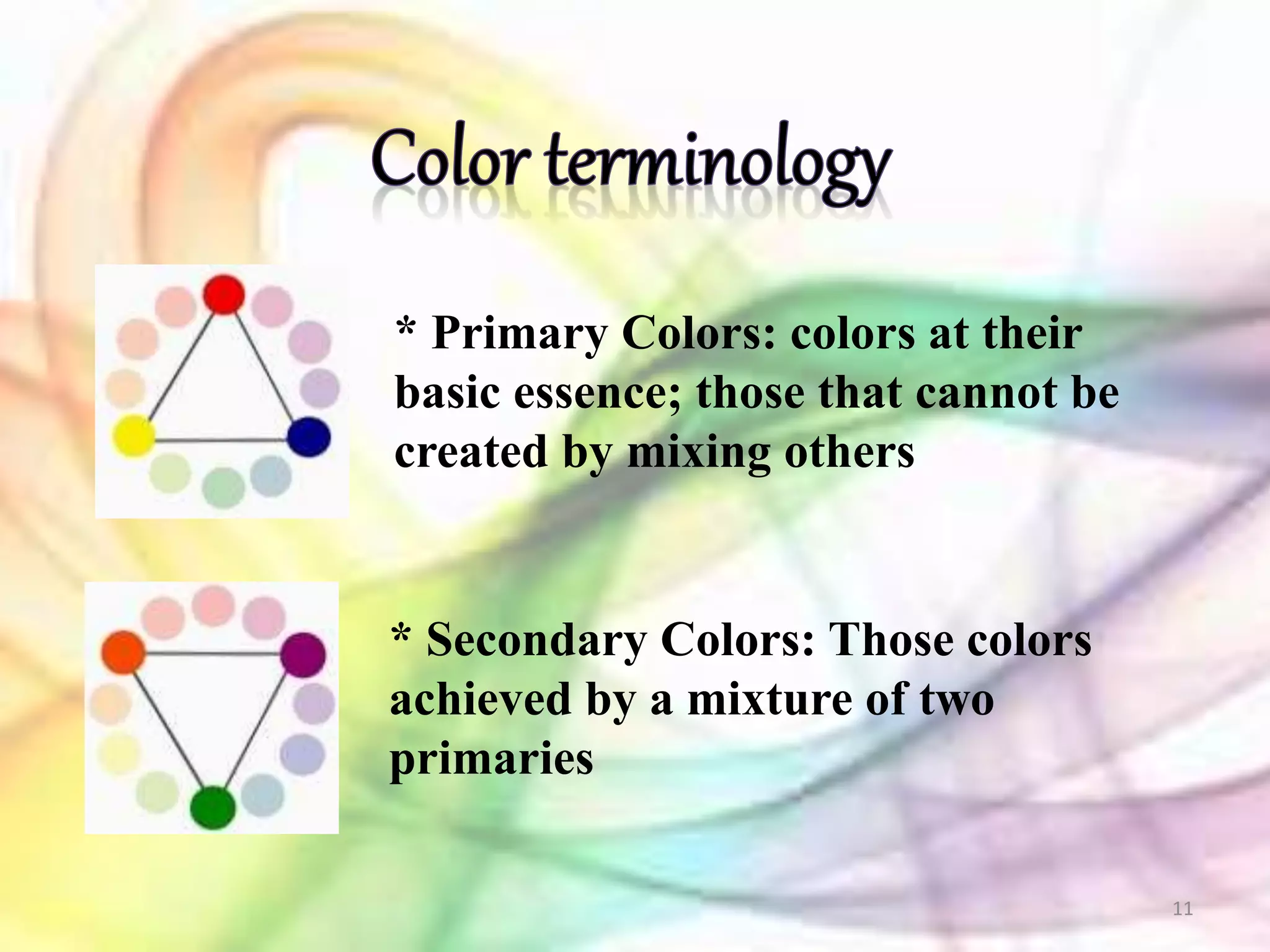 Color terminology

* Primary Colors: colors at their basic essence; those that cannot be created by mixing others

* Secondary Colors: Those colors achieved by a mixture of two primaries

11